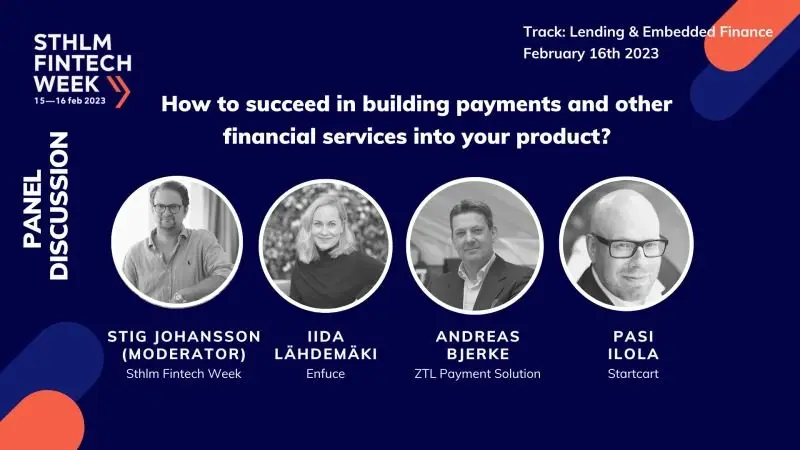 STHLM FINTECH WEEK
15—16 feb 2023

Track: Lending & Embedded Finance
February 16th 2023

How to succeed in building payments and other financial services into your product?

PANEL DISCUSSION

STIG JOHANSSON (MODERATOR)
Sthlm Fintech Week

IIDA LÄHDEMÄKI
Enfuce

ANDREAS BJERKE
ZTL Payment Solution

PASI ILOLA
Startcart